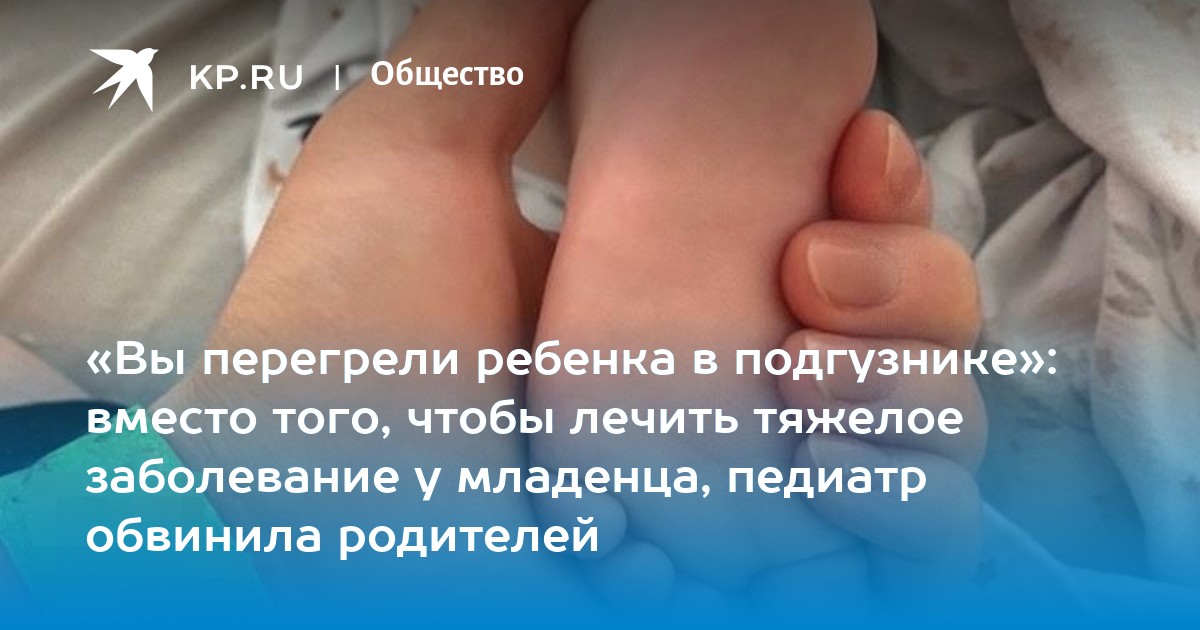 KP.RU | Общество

«Вы перегрели ребенка в подгузнике»: вместо того, чтобы лечить тяжелое заболевание у младенца, педиатр обвинила родителей